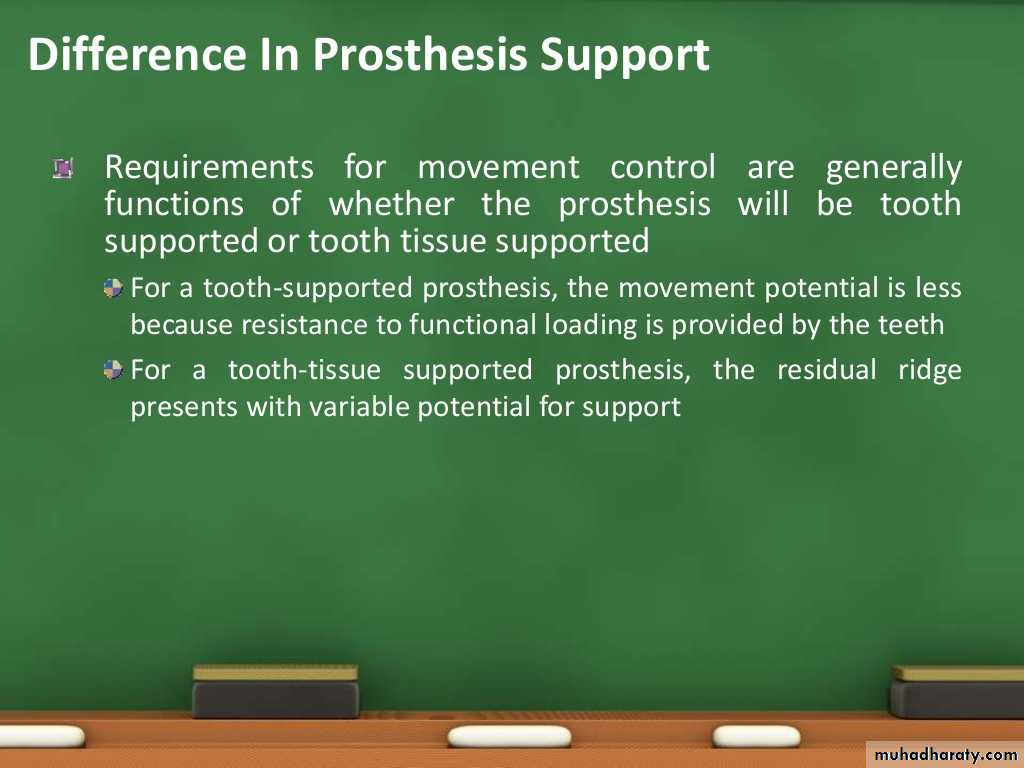 Difference In Prosthesis Support

Requirements for movement control are generally functions of whether the prosthesis will be tooth supported or tooth tissue supported

For a tooth-supported prosthesis, the movement potential is less because resistance to functional loading is provided by the teeth

For a tooth-tissue supported prosthesis, the residual ridge presents with variable potential for support

muhadharaty.com